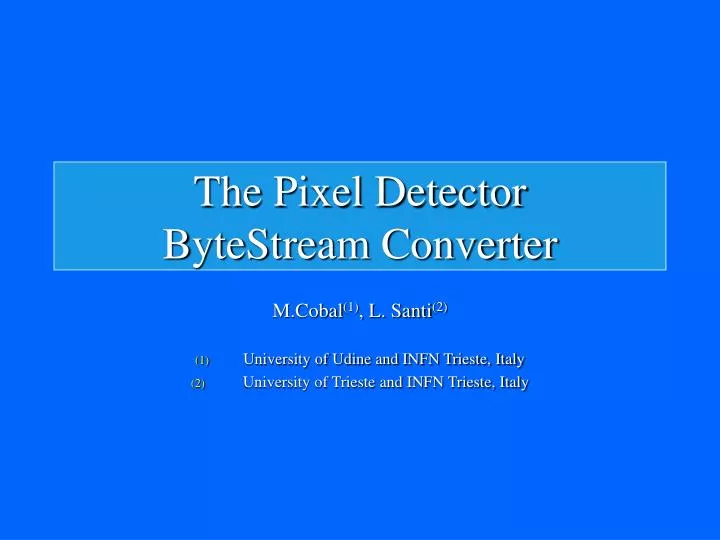 The Pixel Detector ByteStream Converter

M.Cobal$^{(1)}$, L. Santi$^{(2)}$

(1) University of Udine and INFN Trieste, Italy
(2) University of Trieste and INFN Trieste, Italy